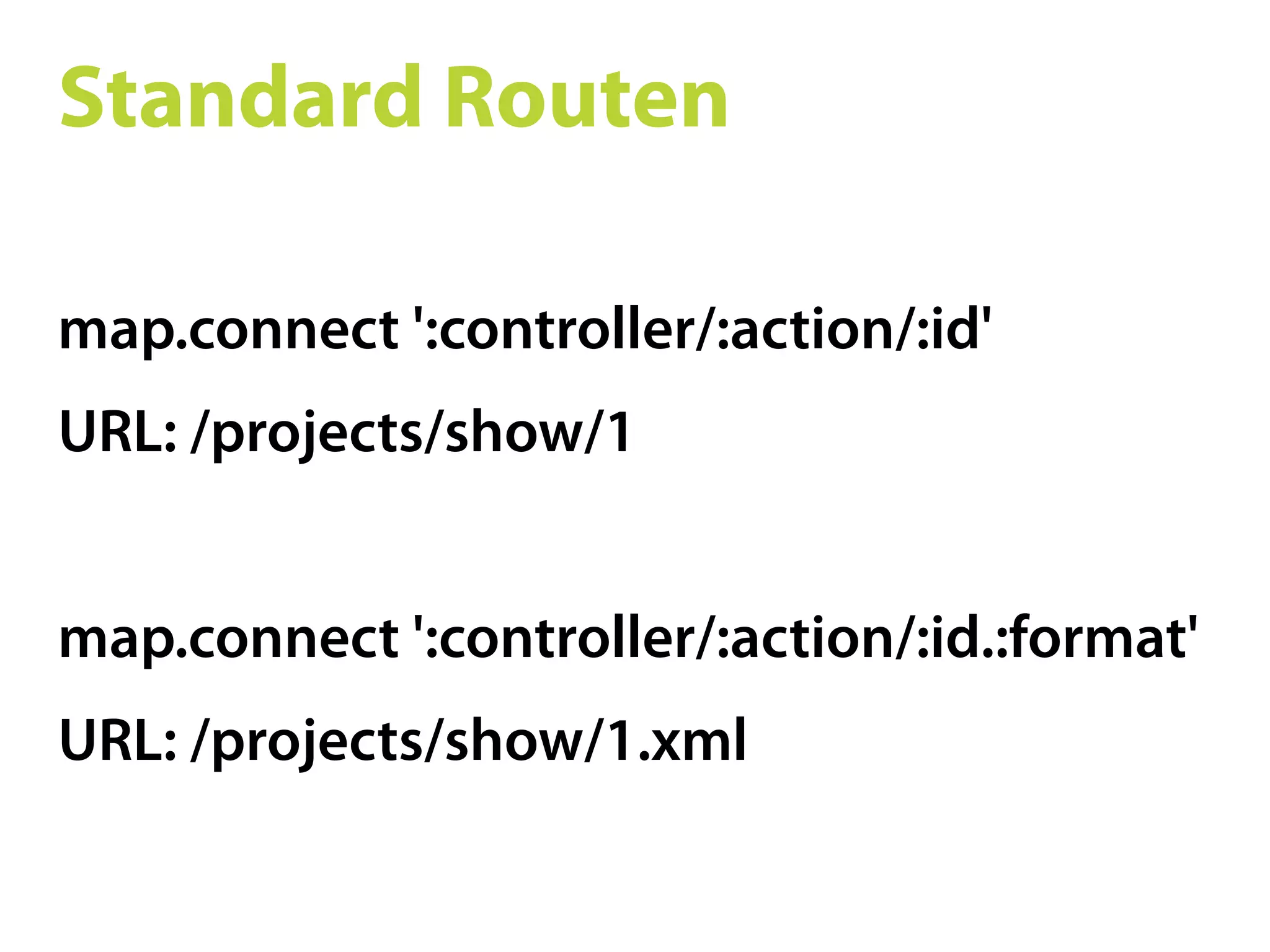 Standard Routen

map.connect ':controller/:action/:id'

URL: /projects/show/1

map.connect ':controller/:action/:id.:format'

URL: /projects/show/1.xml